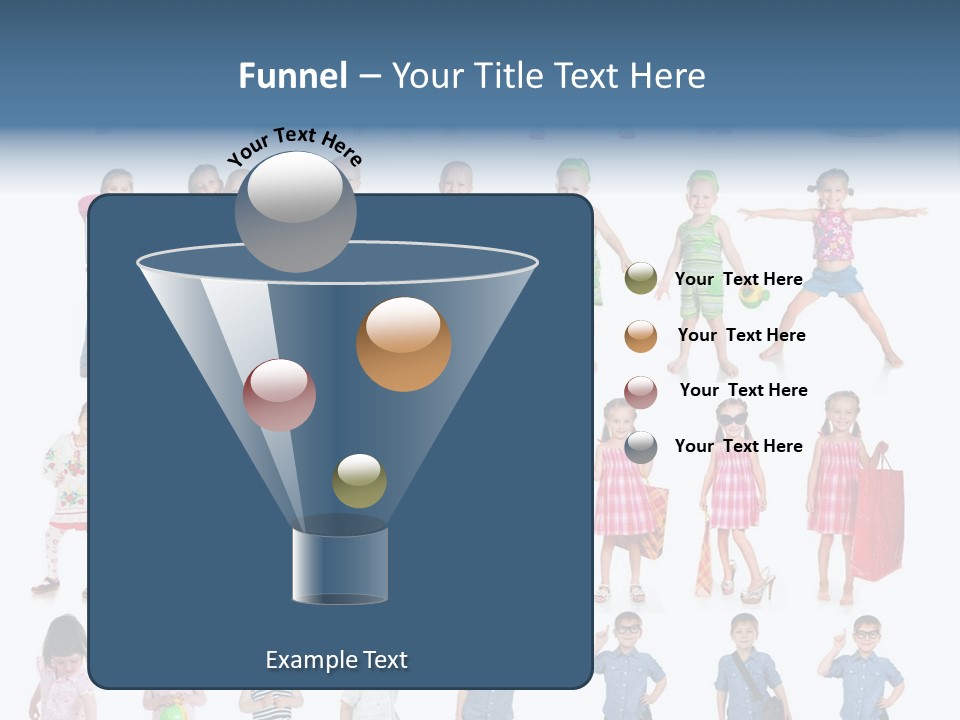 Funnel – Your Title Text Here

Your Text Here

Your Text Here

Your Text Here

Your Text Here

Your Text Here

Example Text